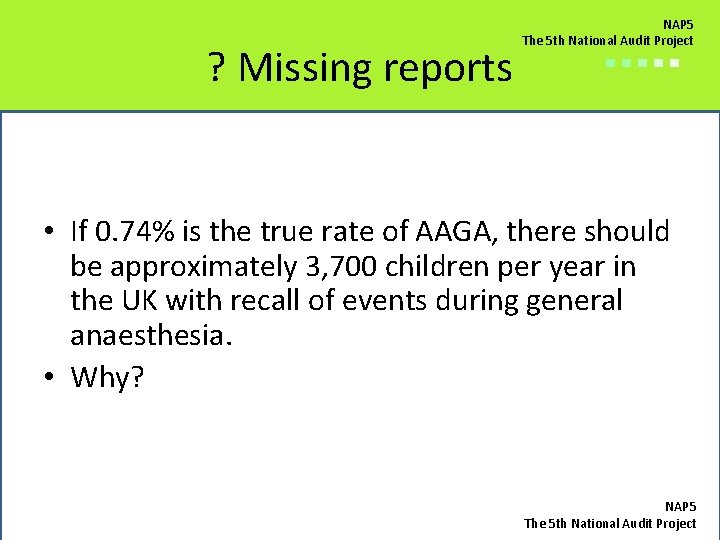 NAP5
The 5th National Audit Project

? Missing reports

• If 0.74% is the true rate of AAGA, there should be approximately 3,700 children per year in the UK with recall of events during general anaesthesia.

• Why?

NAP5
The 5th National Audit Project